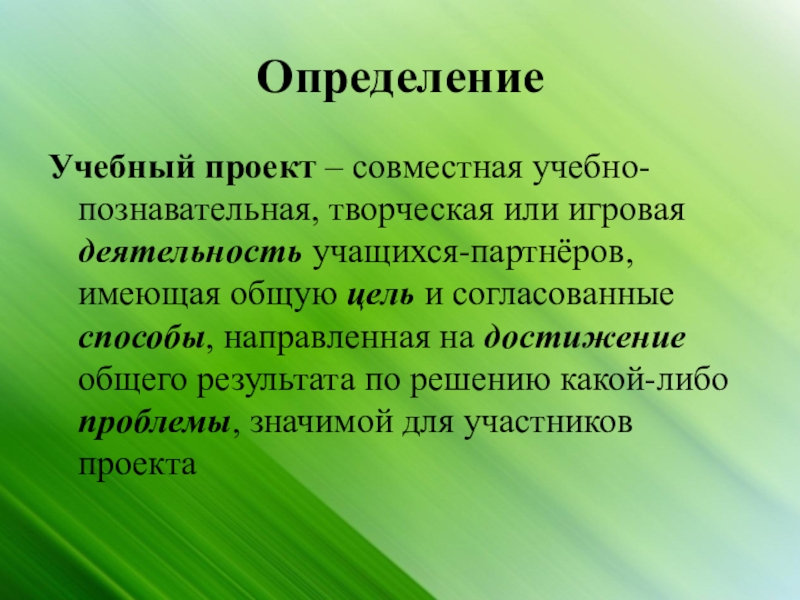 Определение

Учебный проект – совместная учебно-познавательная, творческая или игровая деятельность учащихся-партнёров, имеющая общую цель и согласованные способы, направленная на достижение общего результата по решению какой-либо проблемы, значимой для участников проекта